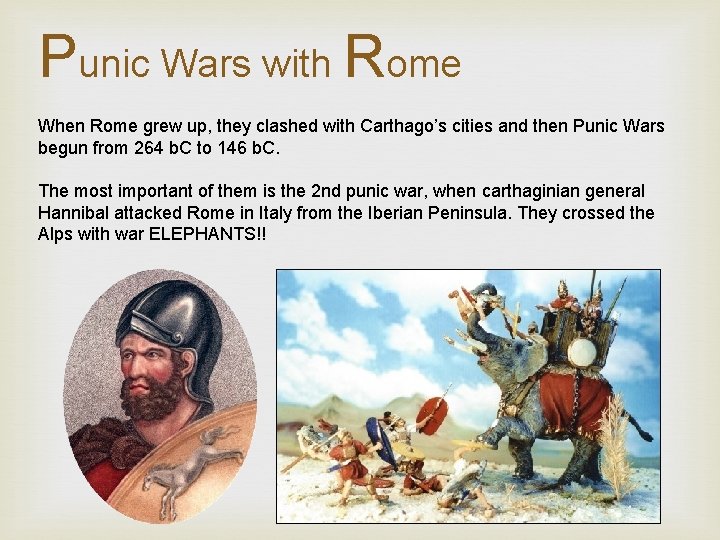 Punic Wars with Rome

When Rome grew up, they clashed with Carthago's cities and then Punic Wars begun from 264 bC to 146 bC.

The most important of them is the 2nd punic war, when carthaginian general Hannibal attacked Rome in Italy from the Iberian Peninsula. They crossed the Alps with war ELEPHANTS!!